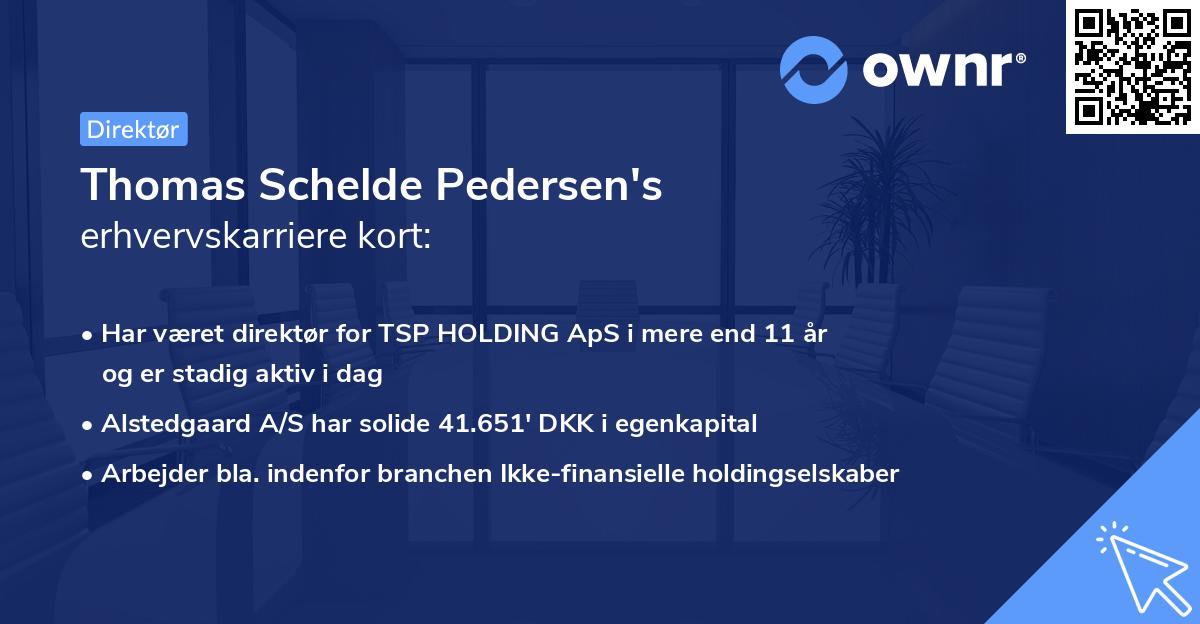 ownr®

Direktør

Thomas Schelde Pedersen's
erhvervskarriere kort:

• Har været direktør for TSP HOLDING ApS i mere end 11 år og er stadig aktiv i dag
• Alstedgaard A/S har solide 41.651' DKK i egenkapital
• Arbejder bla. indenfor branchen Ikke-finansielle holdingselskaber